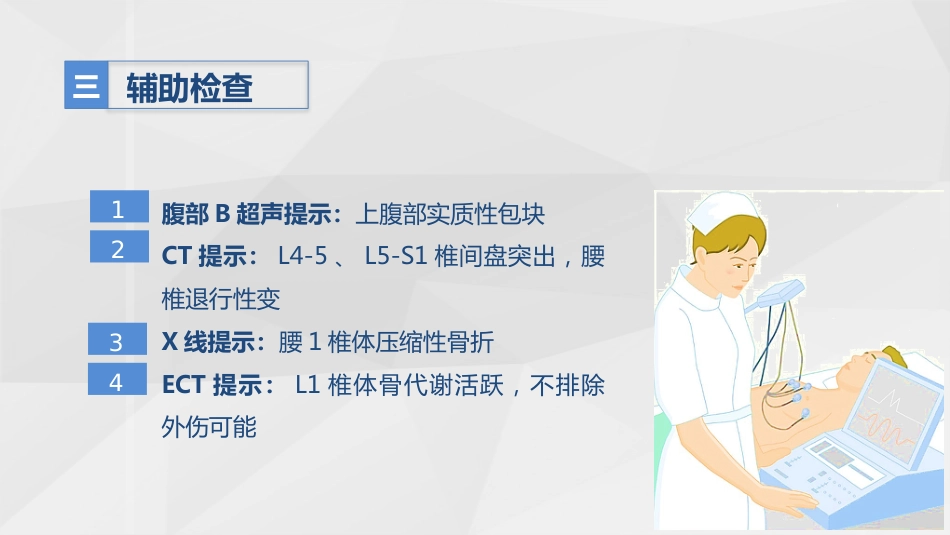 三 辅助检查

1 腹部 B 超声提示：上腹部实质性包块

2 CT 提示： L4-5 、 L5-S1 椎间盘突出，腰椎退行性变

3 X 线提示：腰 1 椎体压缩性骨折

4 ECT 提示： L1 椎体骨代谢活跃，不排除外伤可能